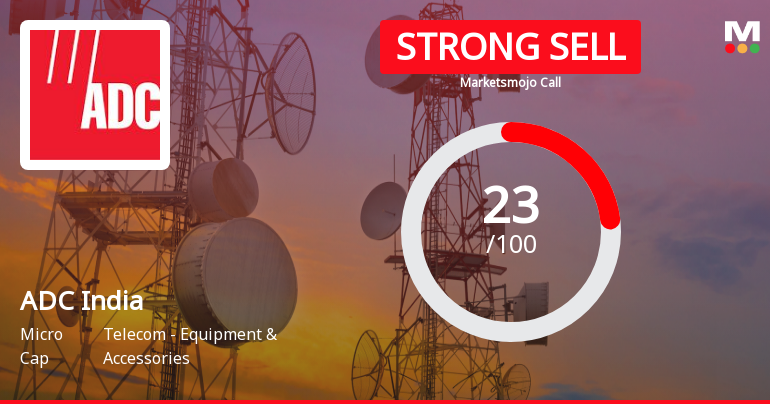 ADC

STRONG SELL

Marketsmojo Call

M

23
/100

ADC India

Micro Cap

Telecom - Equipment & Accessories